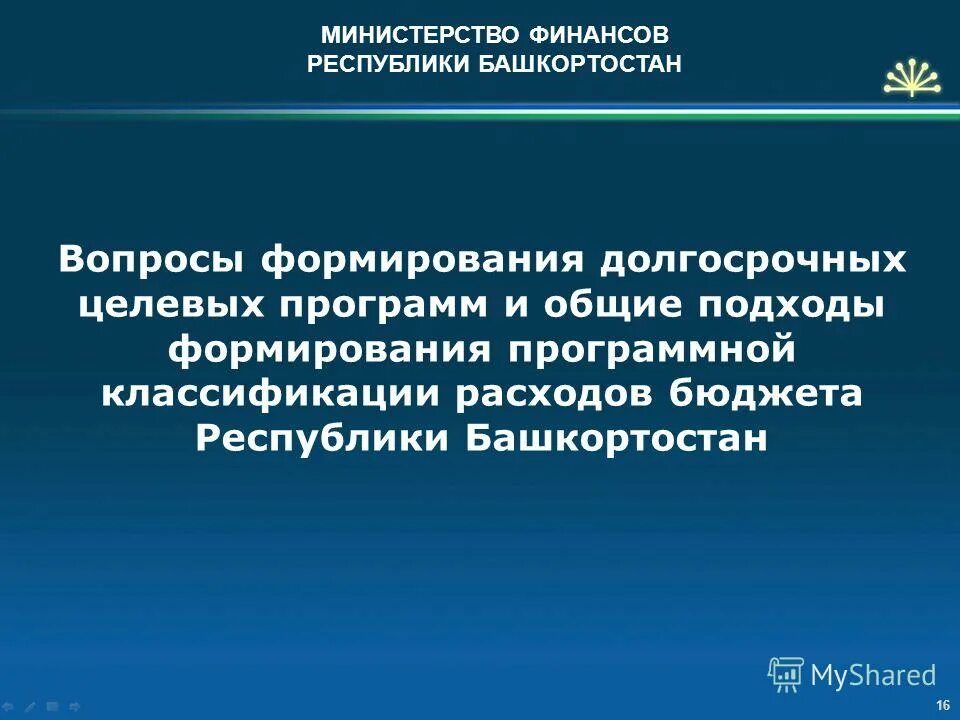 МИНИСТЕРСТВО ФИНАНСОВ
РЕСПУБЛИКИ БАШКОРТОСТАН

Вопросы формирования долгосрочных целевых программ и общие подходы формирования программной классификации расходов бюджета Республики Башкортостан

MyShared

16